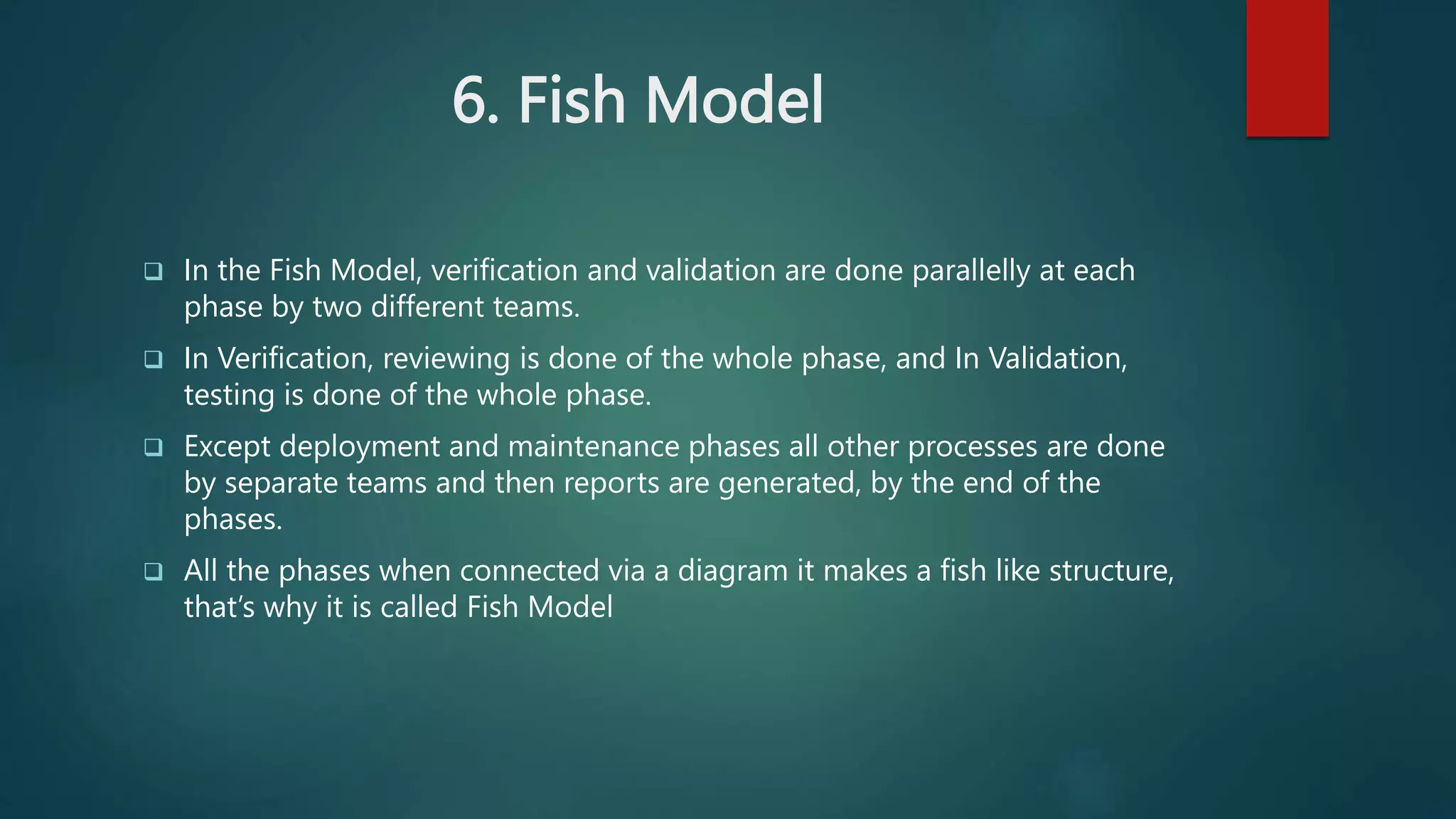 6. Fish Model

❑ In the Fish Model, verification and validation are done parallelly at each phase by two different teams.

❑ In Verification, reviewing is done of the whole phase, and In Validation, testing is done of the whole phase.

❑ Except deployment and maintenance phases all other processes are done by separate teams and then reports are generated, by the end of the phases.

❑ All the phases when connected via a diagram it makes a fish like structure, that's why it is called Fish Model